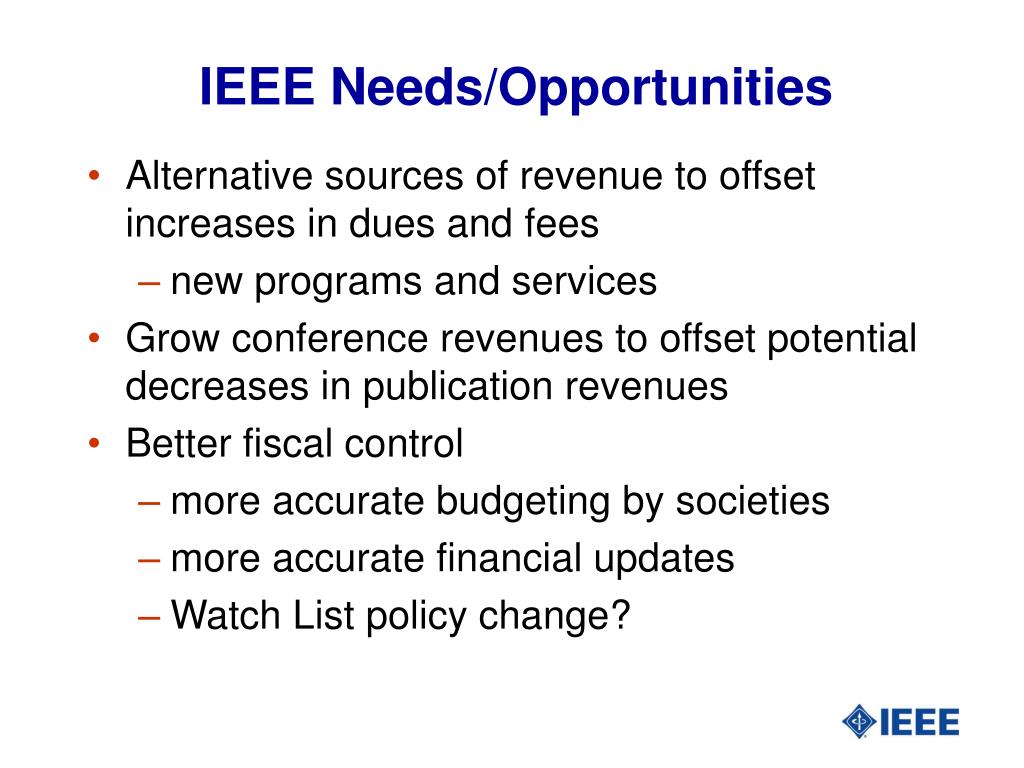 IEEE Needs/Opportunities

• Alternative sources of revenue to offset increases in dues and fees
– new programs and services
• Grow conference revenues to offset potential decreases in publication revenues
• Better fiscal control
– more accurate budgeting by societies
– more accurate financial updates
– Watch List policy change?

IEEE